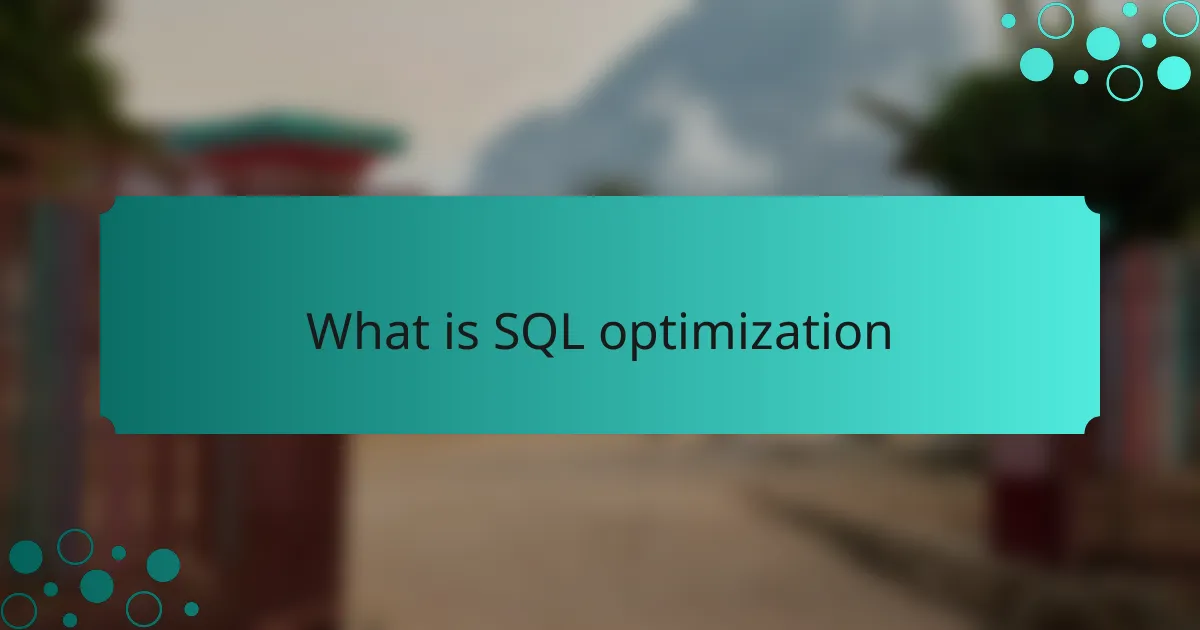 What is SQL optimization